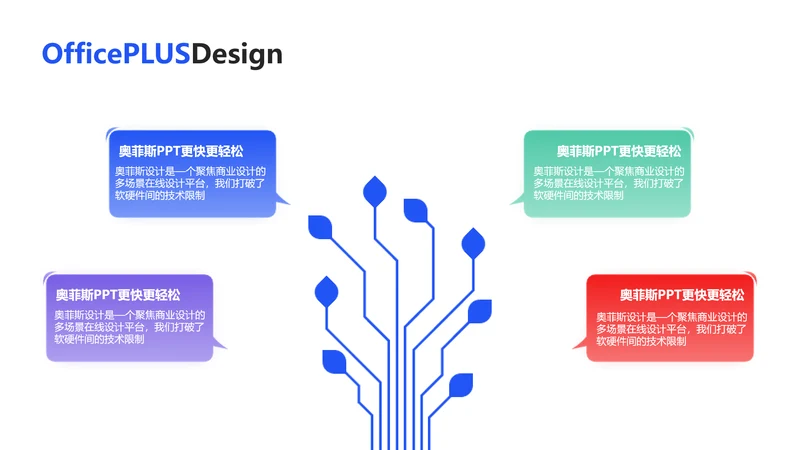 OfficePLUSDesign

奥菲斯PPT更快更轻松
奥菲斯设计是一个聚焦商业设计的多场景在线设计平台，我们打破了软硬件间的技术限制

奥菲斯PPT更快更轻松
奥菲斯设计是一个聚焦商业设计的多场景在线设计平台，我们打破了软硬件间的技术限制

奥菲斯PPT更快更轻松
奥菲斯设计是一个聚焦商业设计的多场景在线设计平台，我们打破了软硬件间的技术限制

奥菲斯PPT更快更轻松
奥菲斯设计是一个聚焦商业设计的多场景在线设计平台，我们打破了软硬件间的技术限制